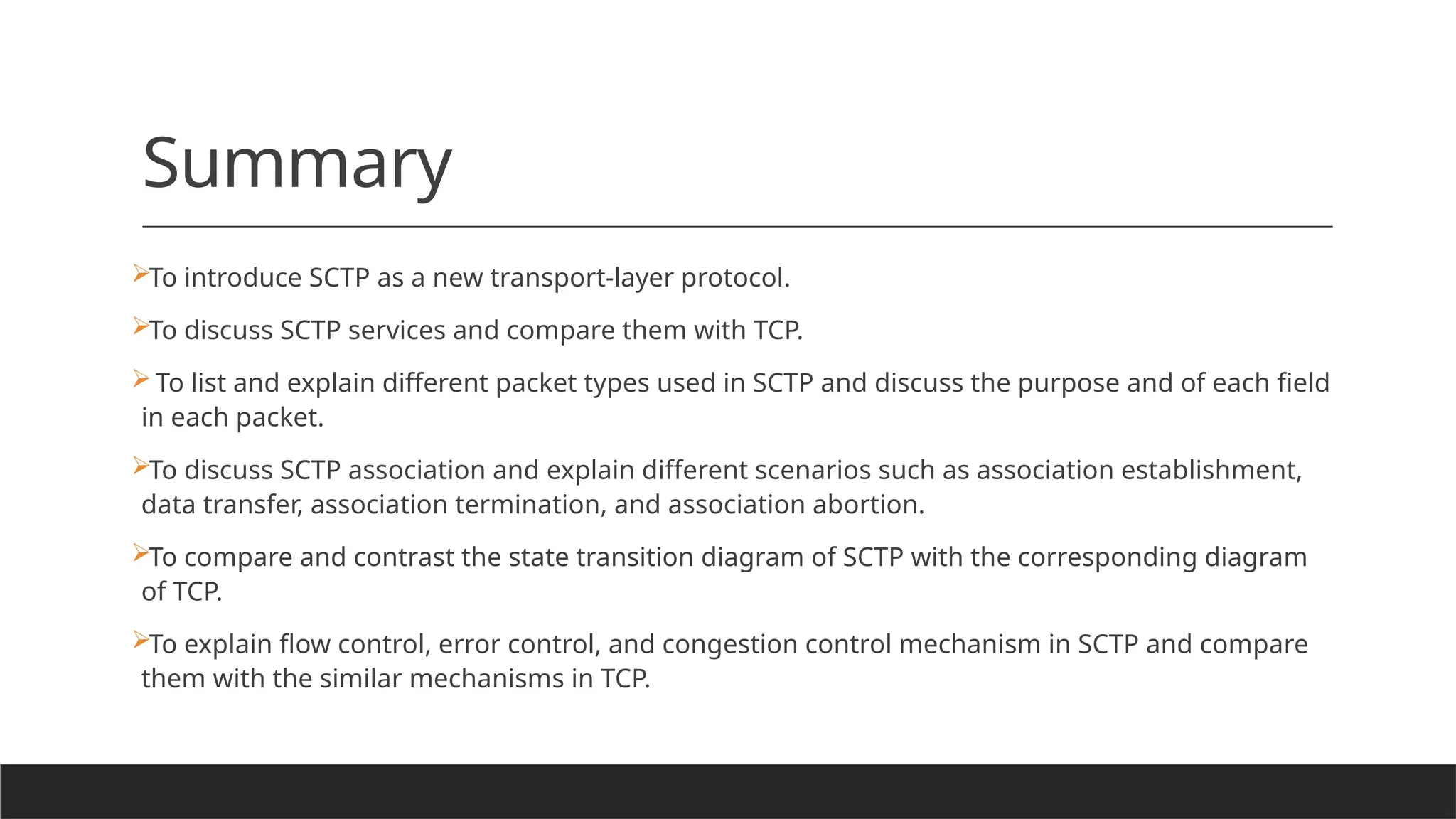 Summary

➢To introduce SCTP as a new transport-layer protocol.

➢To discuss SCTP services and compare them with TCP.

➢ To list and explain different packet types used in SCTP and discuss the purpose and of each field in each packet.

➢To discuss SCTP association and explain different scenarios such as association establishment, data transfer, association termination, and association abortion.

➢To compare and contrast the state transition diagram of SCTP with the corresponding diagram of TCP.

➢To explain flow control, error control, and congestion control mechanism in SCTP and compare them with the similar mechanisms in TCP.